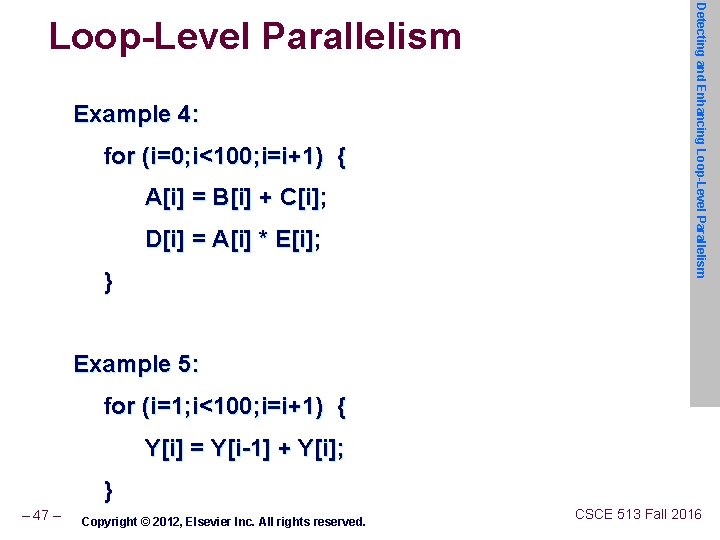 Loop-Level Parallelism

Example 4:

for (i=0;i<100;i=i+1) {

A[i] = B[i] + C[i];

D[i] = A[i] * E[i];

}

Example 5:

for (i=1;i<100;i=i+1) {

Y[i] = Y[i-1] + Y[i];

}

Detecting and Enhancing Loop-Level Parallelism

– 47 –

Copyright © 2012, Elsevier Inc. All rights reserved.

CSCE 513 Fall 2016